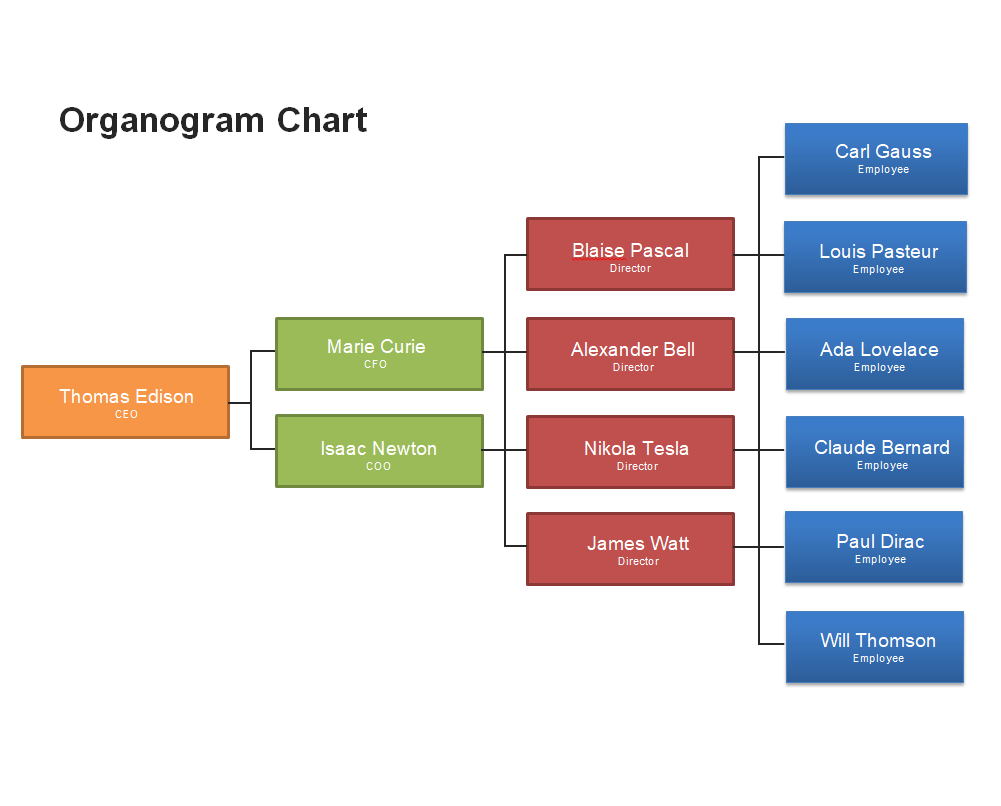 Organogram Chart

Thomas Edison
CEO

Marie Curie
CFO

Isaac Newton
COO

Blaise Pascal
Director

Alexander Bell
Director

Nikola Tesla
Director

James Watt
Director

Carl Gauss
Employee

Louis Pasteur
Employee

Ada Lovelace
Employee

Claude Bernard
Employee

Paul Dirac
Employee

Will Thomson
Employee